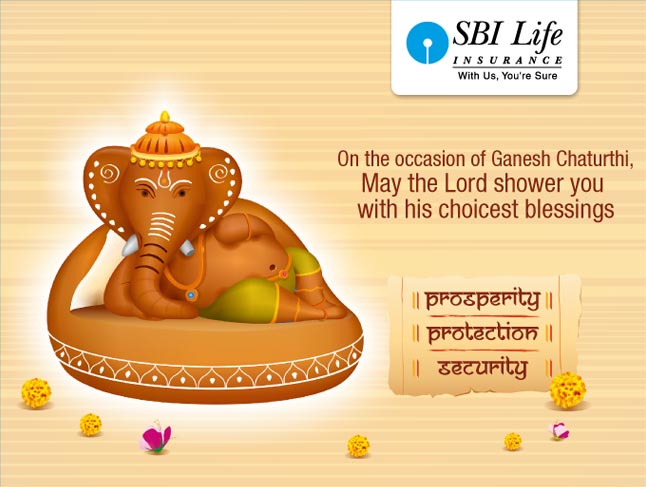 SBI Life
INSURANCE
With Us, You're Sure

On the occasion of Ganesh Chaturthi,
May the Lord shower you
with his choicest blessings

prosperity
protection
security